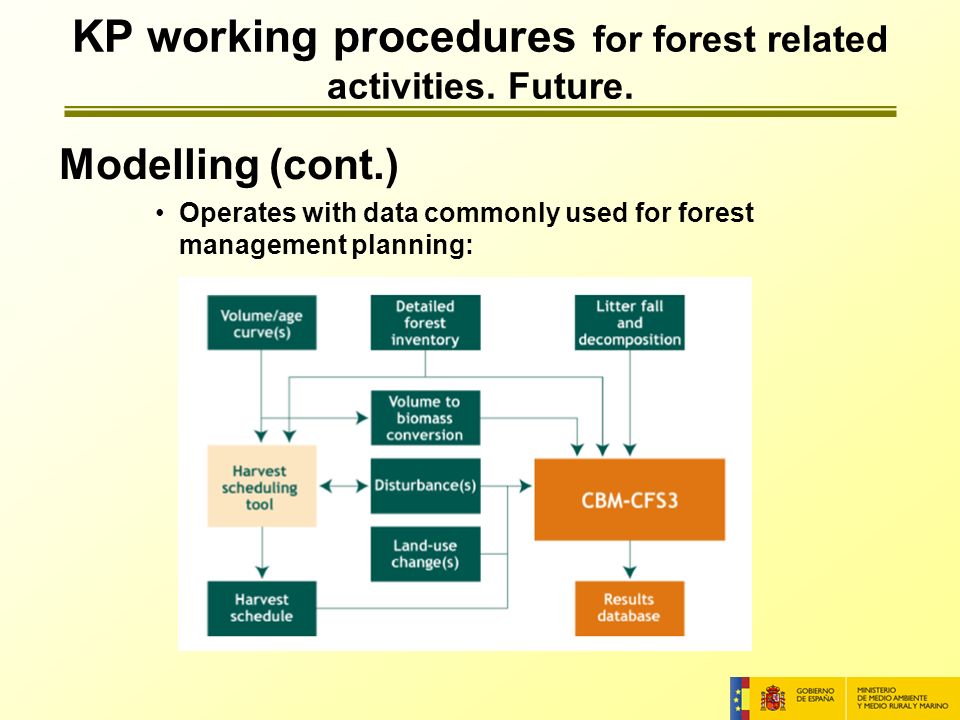 KP working procedures for forest related activities. Future.

Modelling (cont.)

• Operates with data commonly used for forest management planning:

Volume/age curve(s)

Detailed forest inventory

Litter fall and decomposition

Volume to biomass conversion

Harvest scheduling tool

Disturbance(s)

CBM-CFS3

Land-use change(s)

Harvest schedule

Results database

GOBIERNO DE ESPAÑA

MINISTERIO DE MEDIO AMBIENTE Y MEDIO RURAL Y MARINO